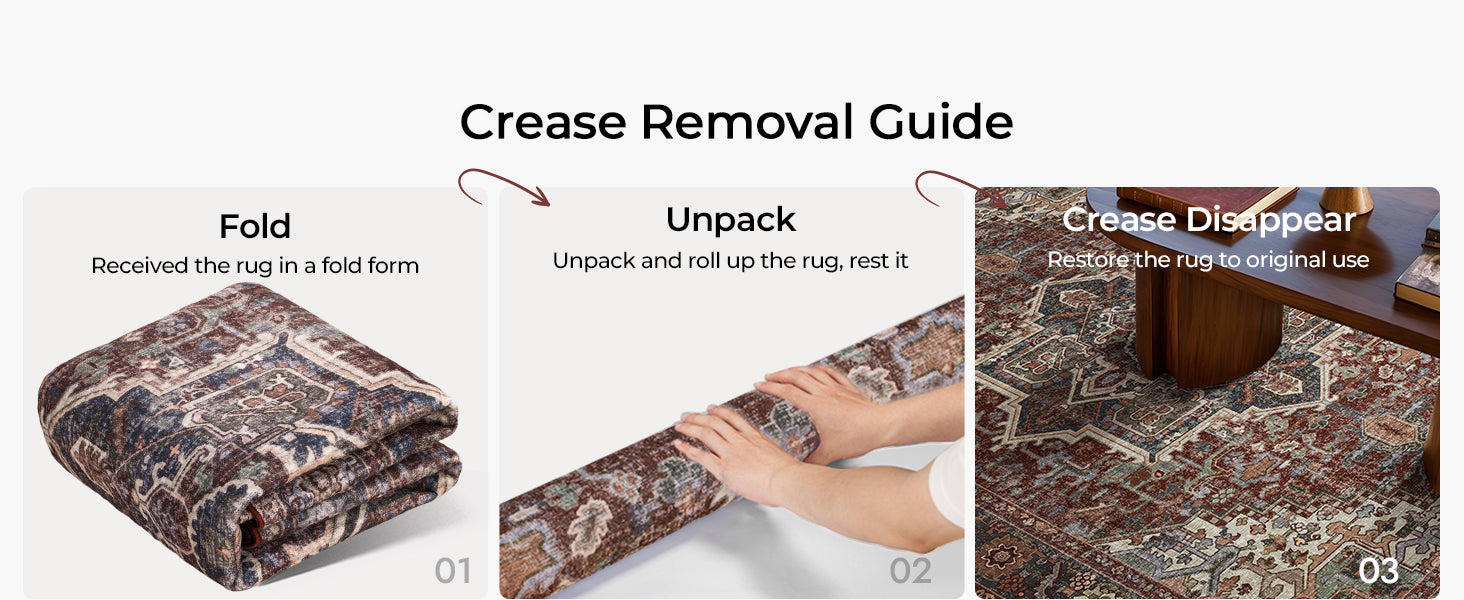 Crease Removal Guide

Fold
Received the rug in a fold form
01

Unpack
Unpack and roll up the rug, rest it
02

Crease Disappear
Restore the rug to original use
03